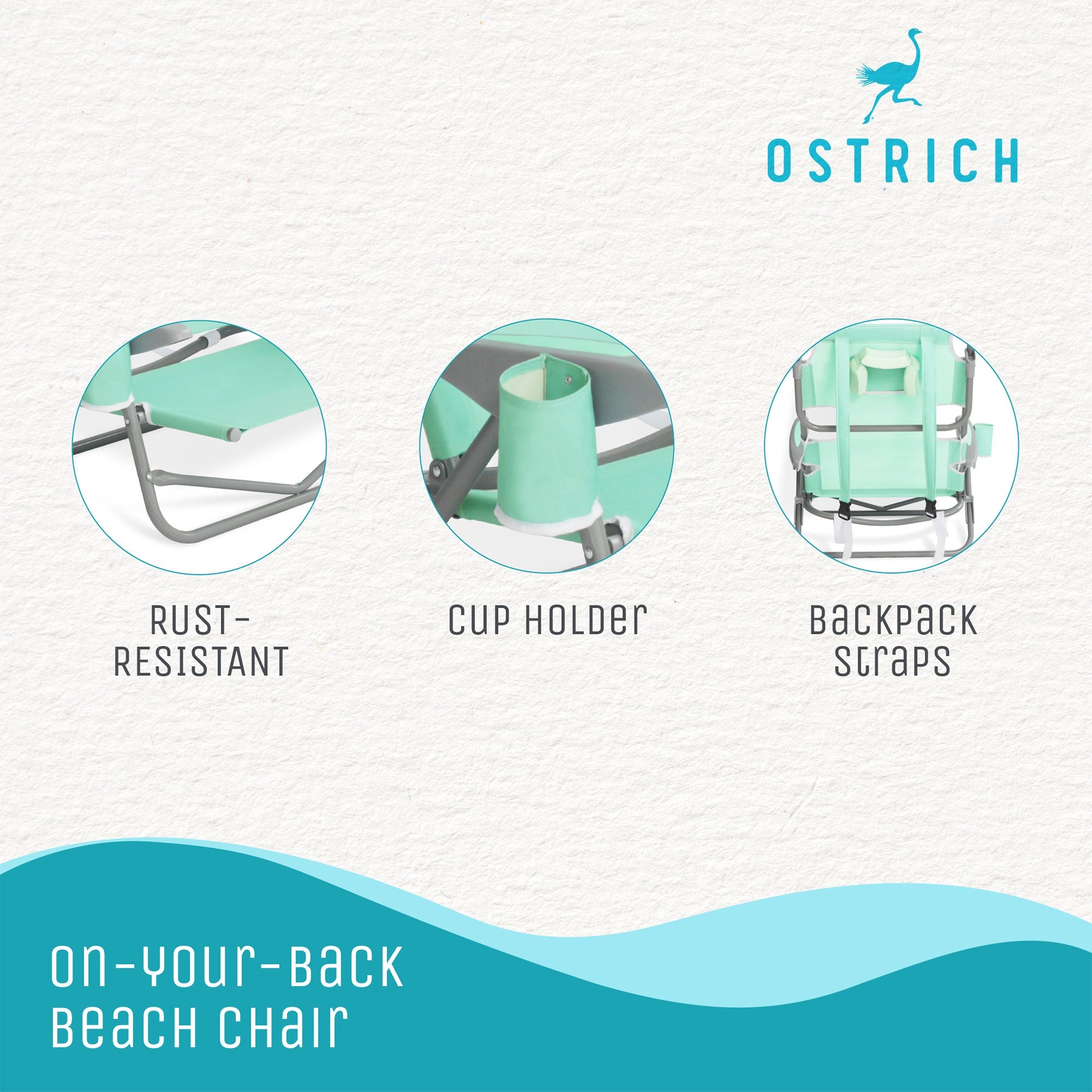 OSTRICH

RUST-RESISTANT

CUP HOLDER

BACKPACK STRAPS

ON-YOUR-BACK BEACH CHAIR